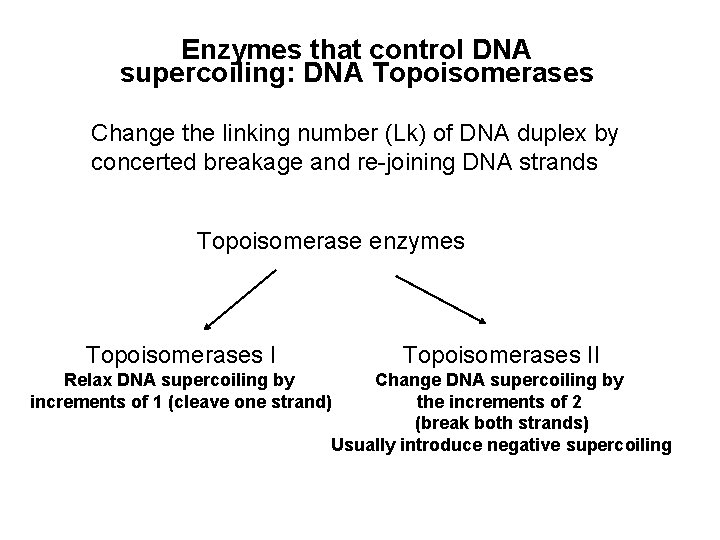 Enzymes that control DNA supercoiling: DNA Topoisomerases

Change the linking number (Lk) of DNA duplex by concerted breakage and re-joining DNA strands

Topoisomerase enzymes

Topoisomerases I
Relax DNA supercoiling by increments of 1 (cleave one strand)

Topoisomerases II
Change DNA supercoiling by the increments of 2 (break both strands)
Usually introduce negative supercoiling